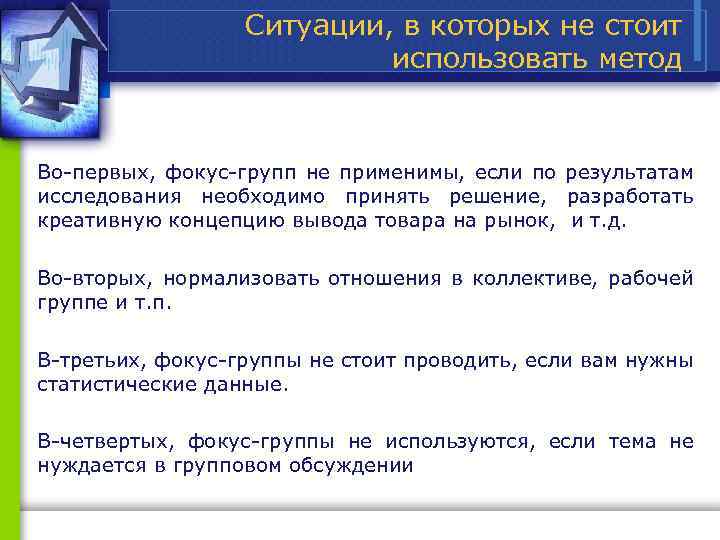 Ситуации, в которых не стоит использовать метод

Во-первых, фокус-групп не применимы, если по результатам исследования необходимо принять решение, разработать креативную концепцию вывода товара на рынок, и т.д.

Во-вторых, нормализовать отношения в коллективе, рабочей группе и т.п.

В-третьих, фокус-группы не стоит проводить, если вам нужны статистические данные.

В-четвертых, фокус-группы не используются, если тема не нуждается в групповом обсуждении